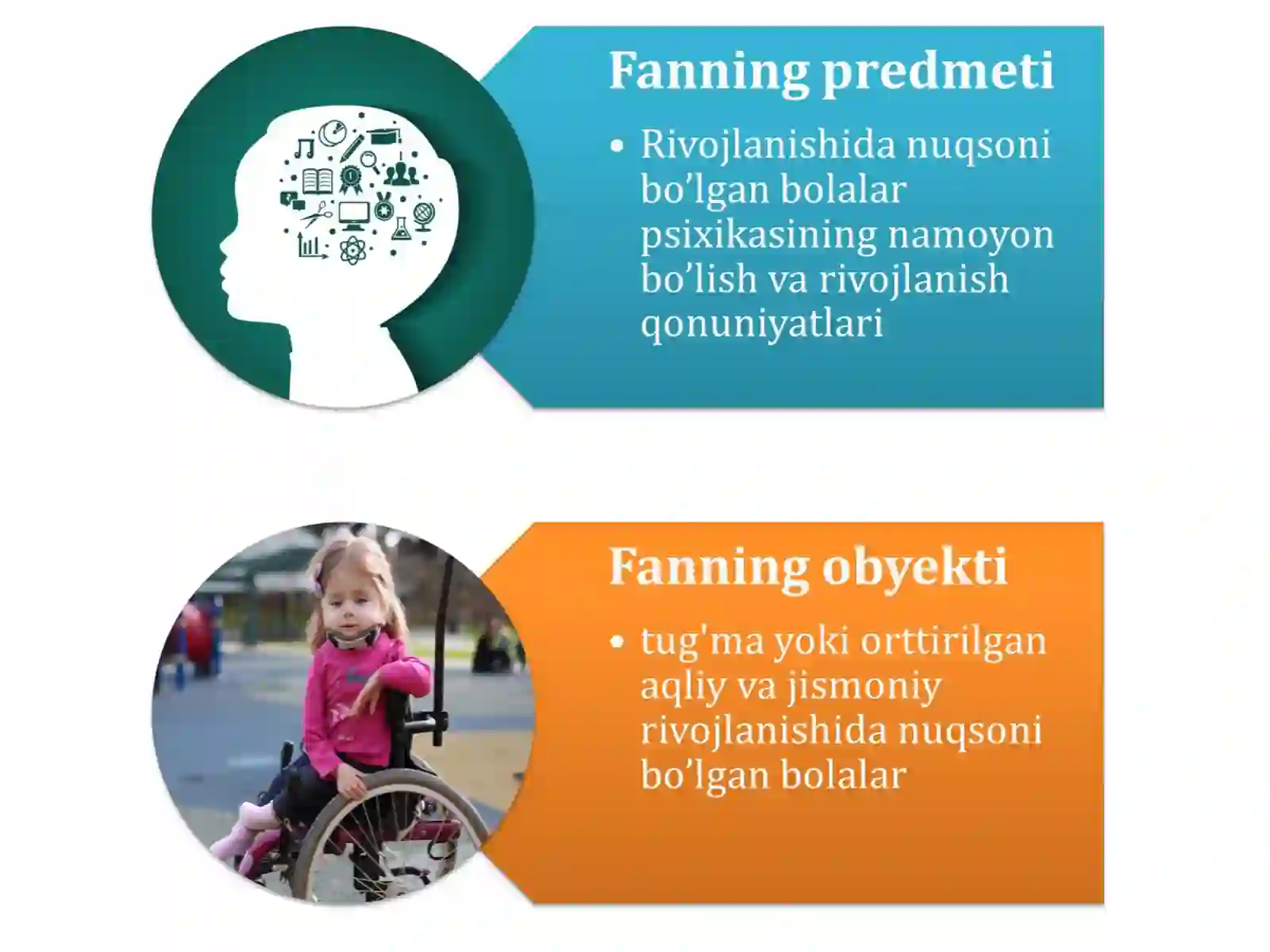 Fanning predmeti

• Rivojlanishida nuqsoni bo’lgan bolalar psixikasining namoyon bo’lish va rivojlanish qonuniyatlari

Fanning obyekti

• tug'ma yoki orttirilgan aqliy va jismoniy rivojlanishida nuqsoni bo’lgan bolalar